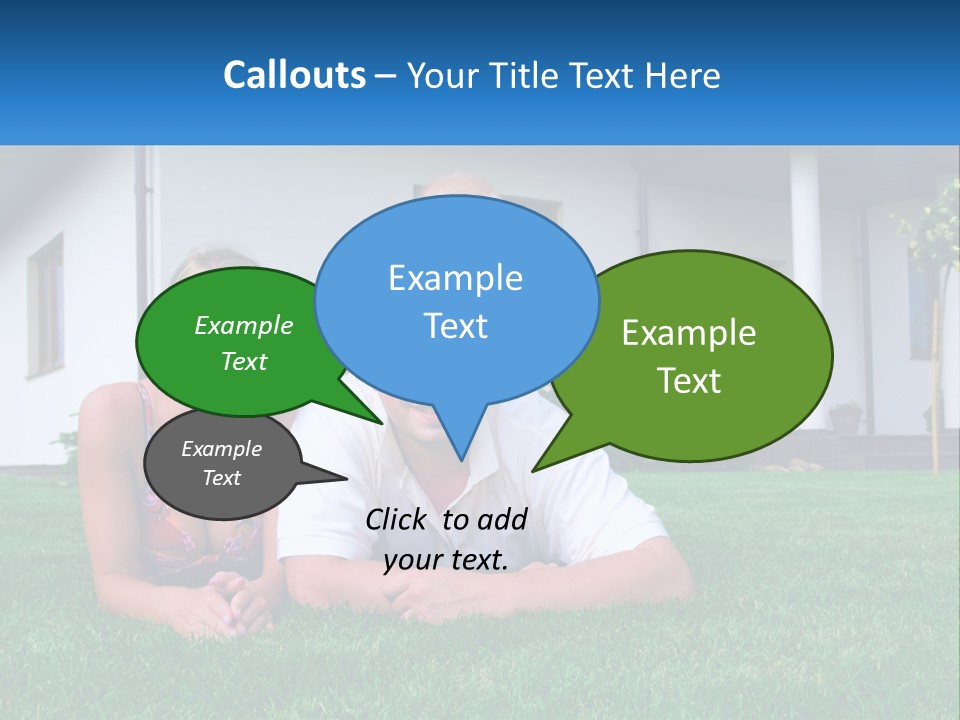 Callouts – Your Title Text Here

Example Text

Example Text

Example Text

Example Text

Click to add your text.